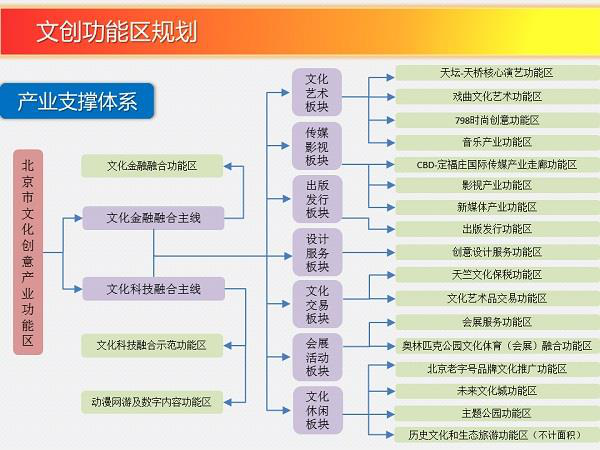 文创功能区规划

产业支撑体系

北京市文化创意产业功能区

文化金融融合功能区

文化金融融合主线

文化科技融合主线

文化科技融合示范功能区

动漫网游及数字内容功能区

文化艺术板块

传媒影视板块

出版发行板块

设计服务板块

文化交易板块

会展活动板块

文化休闲板块

天坛-天桥核心演艺功能区

戏曲文化艺术功能区

798时尚创意功能区

音乐产业功能区

CBD-定福庄国际传媒产业走廊功能区

影视产业功能区

新媒体产业功能区

出版发行功能区

创意设计服务功能区

天竺文化保税功能区

文化艺术品交易功能区

会展服务功能区

奥林匹克公园文化体育（会展）融合功能区

北京老字号品牌文化推广功能区

未来文化城功能区

主题公园功能区

历史文化和生态旅游功能区（不计面积）